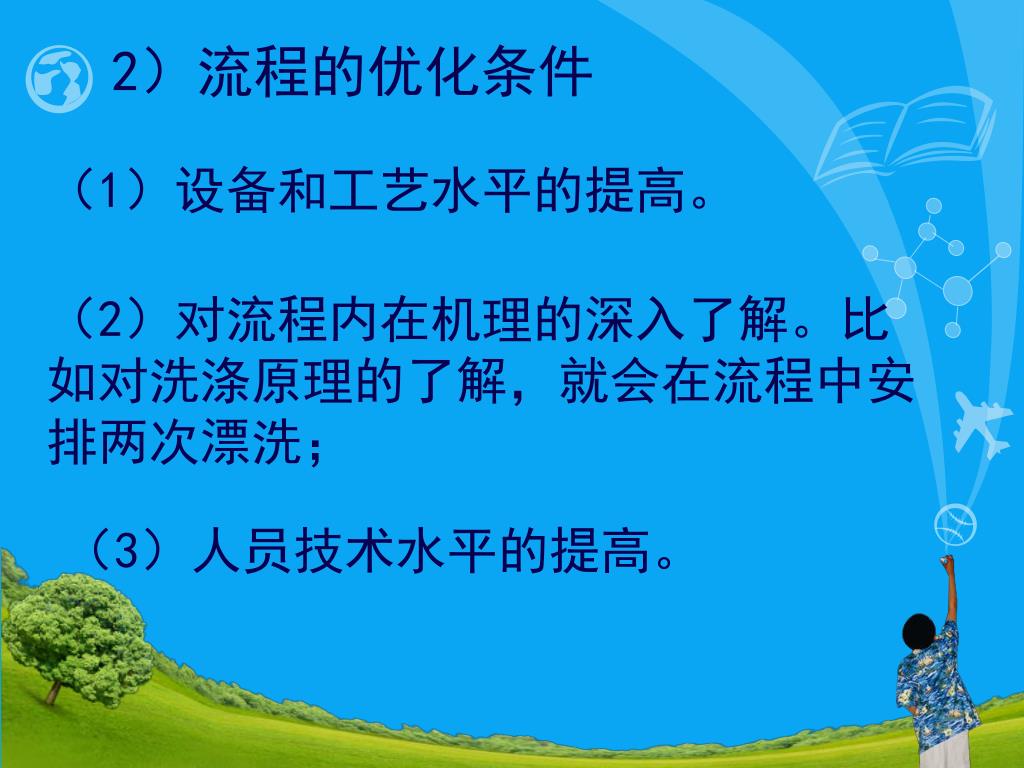 2）流程的优化条件

（1）设备和工艺水平的提高。

（2）对流程内在机理的深入了解。比如对洗涤原理的了解，就会在流程中安排两次漂洗；

（3）人员技术水平的提高。